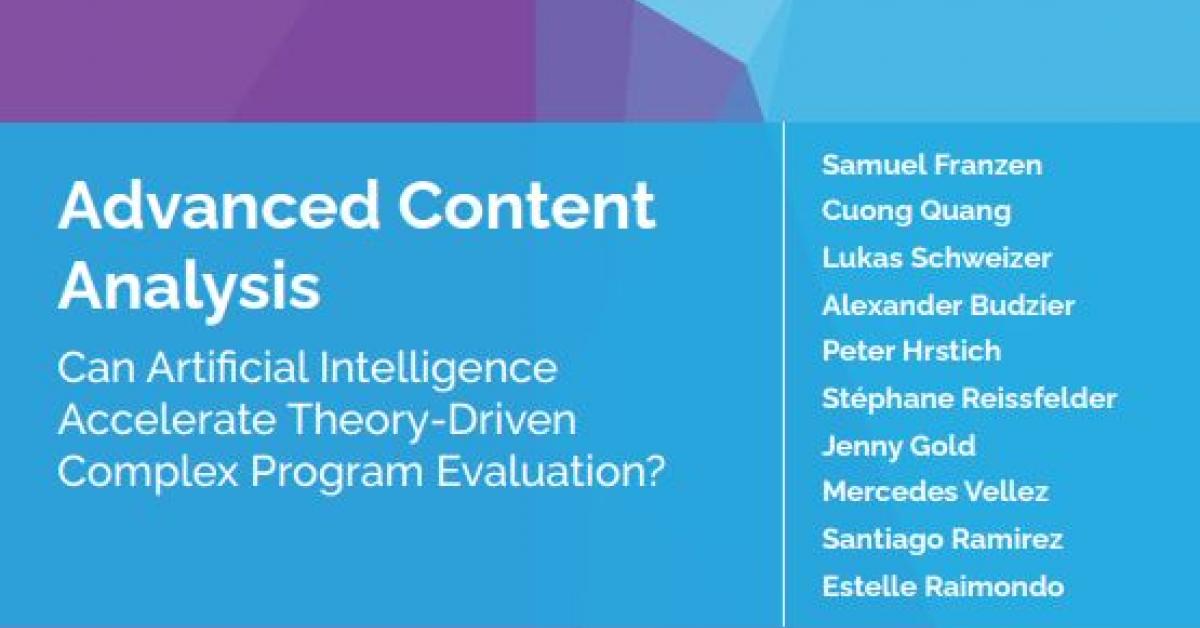 Advanced Content Analysis

Can Artificial Intelligence Accelerate Theory-Driven Complex Program Evaluation?

Samuel Franzen
Cuong Quang
Lukas Schweizer
Alexander Budzier
Peter Hrstich
Stéphane Reissfelder
Jenny Gold
Mercedes Vellez
Santiago Ramirez
Estelle Raimondo